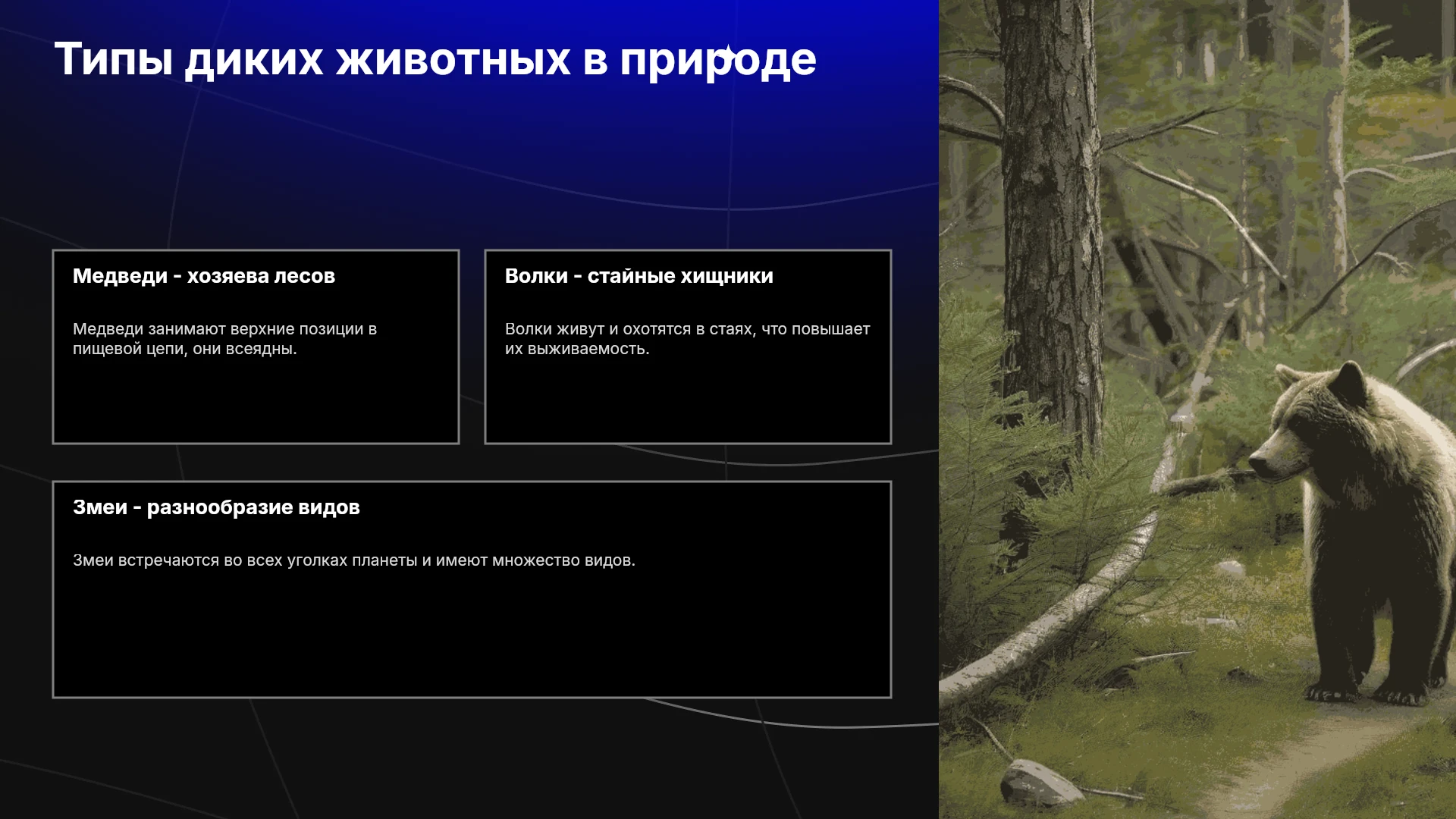 Типы диких животных в природе

Медведи - хозяева лесов

Медведи занимают верхние позиции в пищевой цепи, они всеядны.

Волки - стайные хищники

Волки живут и охотятся в стаях, что повышает их выживаемость.

Змеи - разнообразие видов

Змеи встречаются во всех уголках планеты и имеют множество видов.